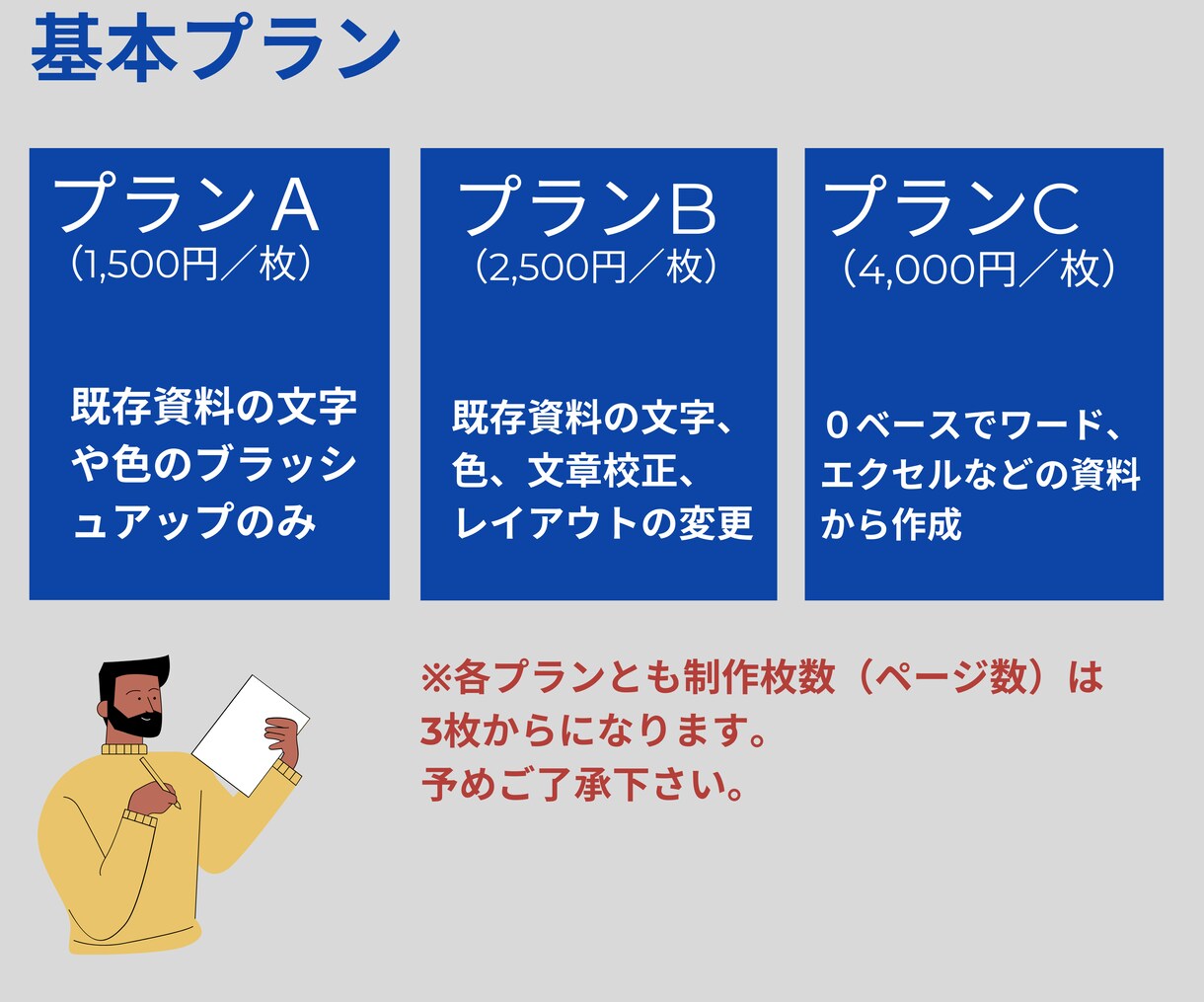 基本プラン

プランA
（1,500円／枚）

既存資料の文字や色のブラッシュアップのみ

プランB
（2,500円／枚）

既存資料の文字、色、文章校正、レイアウトの変更

プランC
（4,000円／枚）

０ベースでワード、エクセルなどの資料から作成

※各プランとも制作枚数（ページ数）は3枚からになります。
予めご了承下さい。